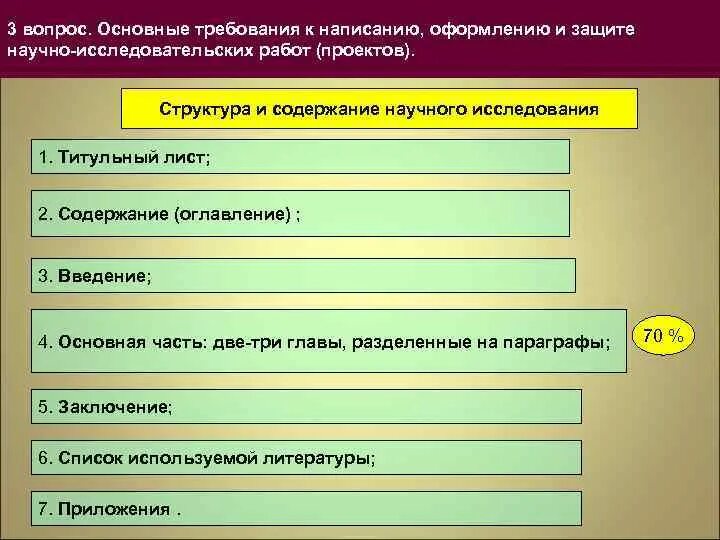 3 вопрос. Основные требования к написанию, оформлению и защите научно-исследовательских работ (проектов).

Структура и содержание научного исследования

1. Титульный лист;

2. Содержание (оглавление) ;

3. Введение;

4. Основная часть: две-три главы, разделенные на параграфы;

70 %

5. Заключение;

6. Список используемой литературы;

7. Приложения .